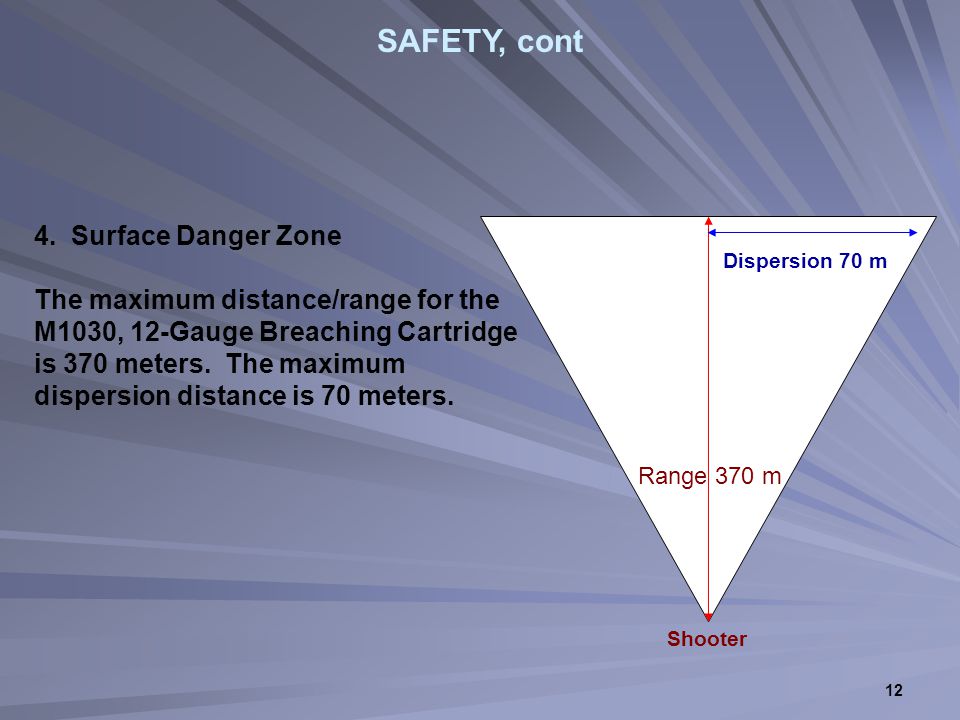 SAFETY, cont

4. Surface Danger Zone

The maximum distance/range for the M1030, 12-Gauge Breaching Cartridge is 370 meters. The maximum dispersion distance is 70 meters.

Dispersion 70 m

Range 370 m

Shooter

12